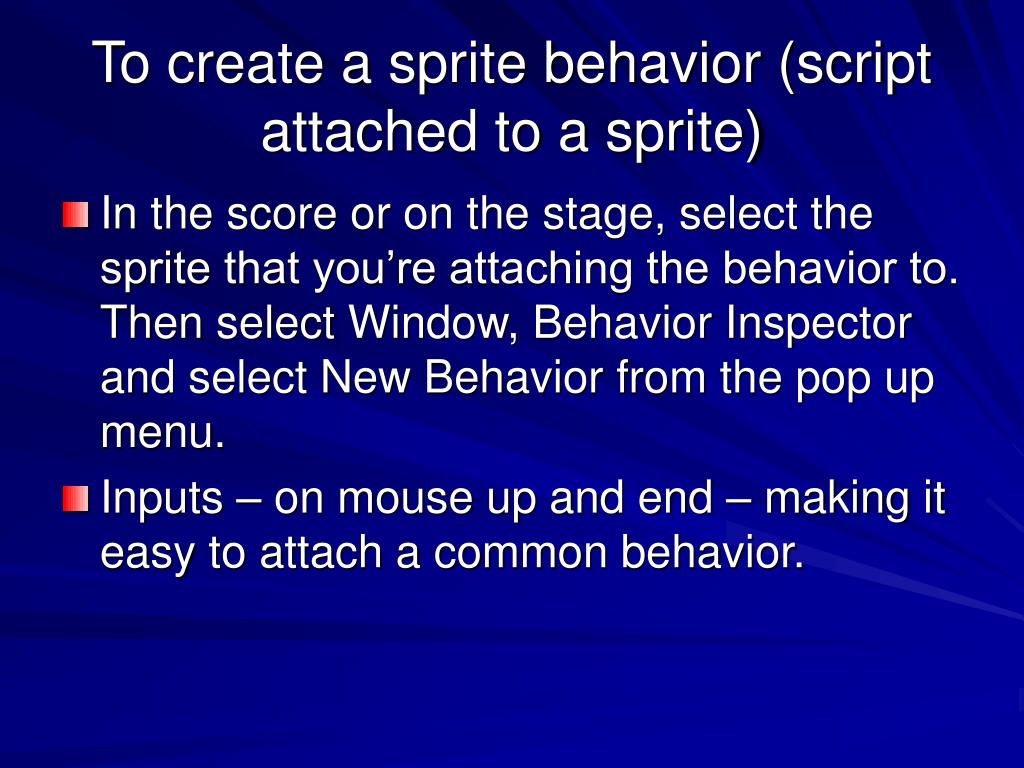 To create a sprite behavior (script attached to a sprite)

In the score or on the stage, select the sprite that you’re attaching the behavior to. Then select Window, Behavior Inspector and select New Behavior from the pop up menu.

Inputs – on mouse up and end – making it easy to attach a common behavior.